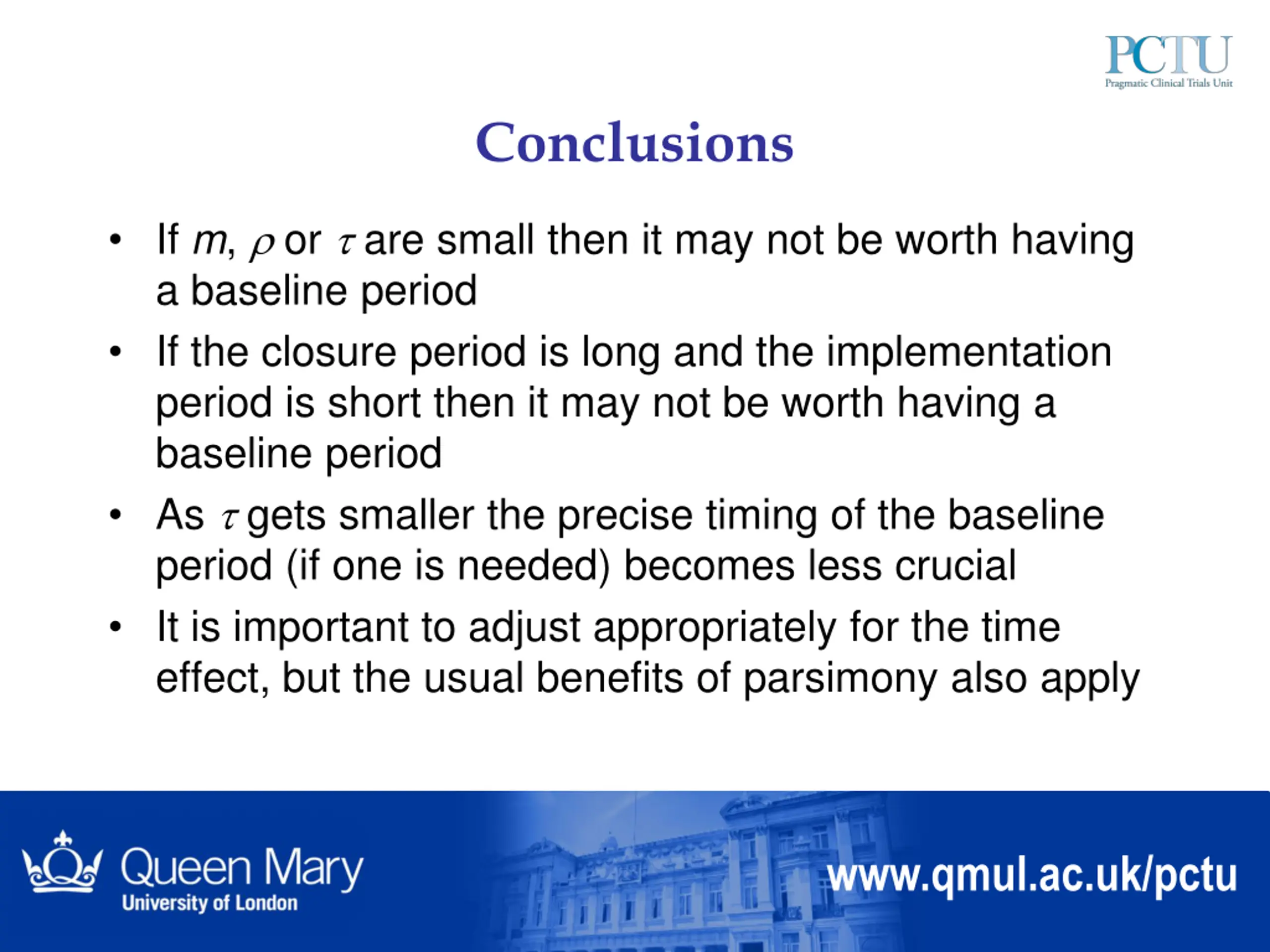 PCTU
Pragmatic Clinical Trials Unit

Conclusions

• If $m$, $\rho$ or $\tau$ are small then it may not be worth having a baseline period
• If the closure period is long and the implementation period is short then it may not be worth having a baseline period
• As $\tau$ gets smaller the precise timing of the baseline period (if one is needed) becomes less crucial
• It is important to adjust appropriately for the time effect, but the usual benefits of parsimony also apply

Queen Mary
University of London

www.qmul.ac.uk/pctu